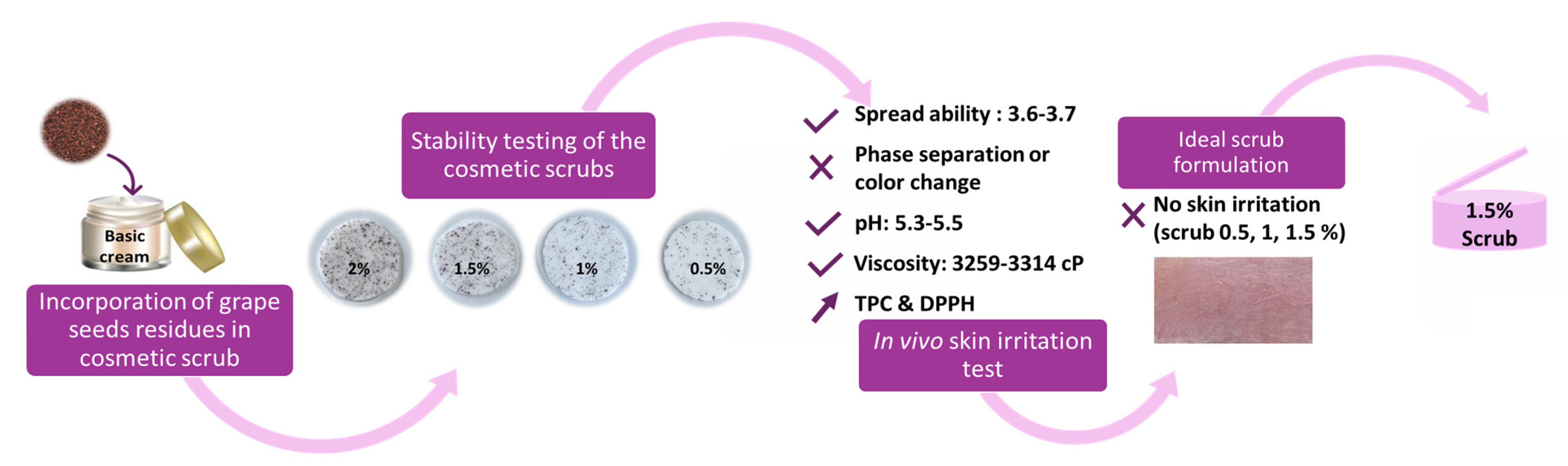 Basic cream

Incorporation of grape seeds residues in cosmetic scrub

Stability testing of the cosmetic scrubs

2%

1.5%

1%

0.5%

Spread ability : 3.6-3.7

Phase separation or color change

pH: 5.3-5.5

Viscosity: 3259-3314 cP

TPC & DPPH

In vivo skin irritation test

Ideal scrub formulation

No skin irritation (scrub 0.5, 1, 1.5 %)

1.5% Scrub